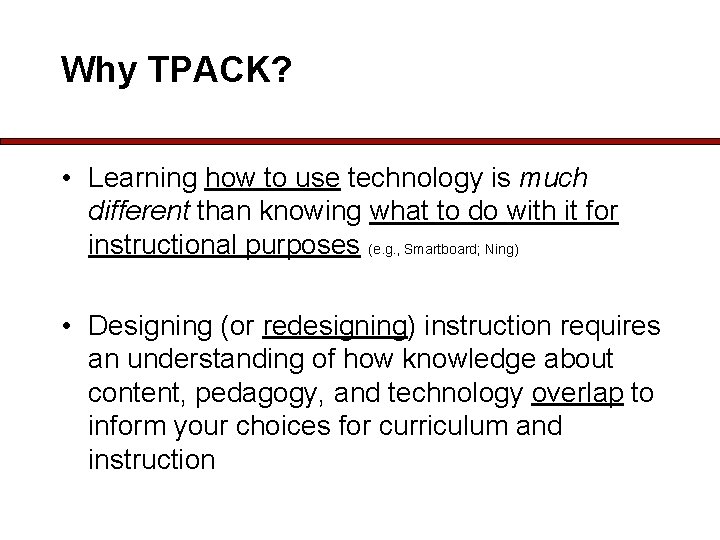 Why TPACK?

• Learning how to use technology is much different than knowing what to do with it for instructional purposes (e.g., Smartboard; Ning)

• Designing (or redesigning) instruction requires an understanding of how knowledge about content, pedagogy, and technology overlap to inform your choices for curriculum and instruction